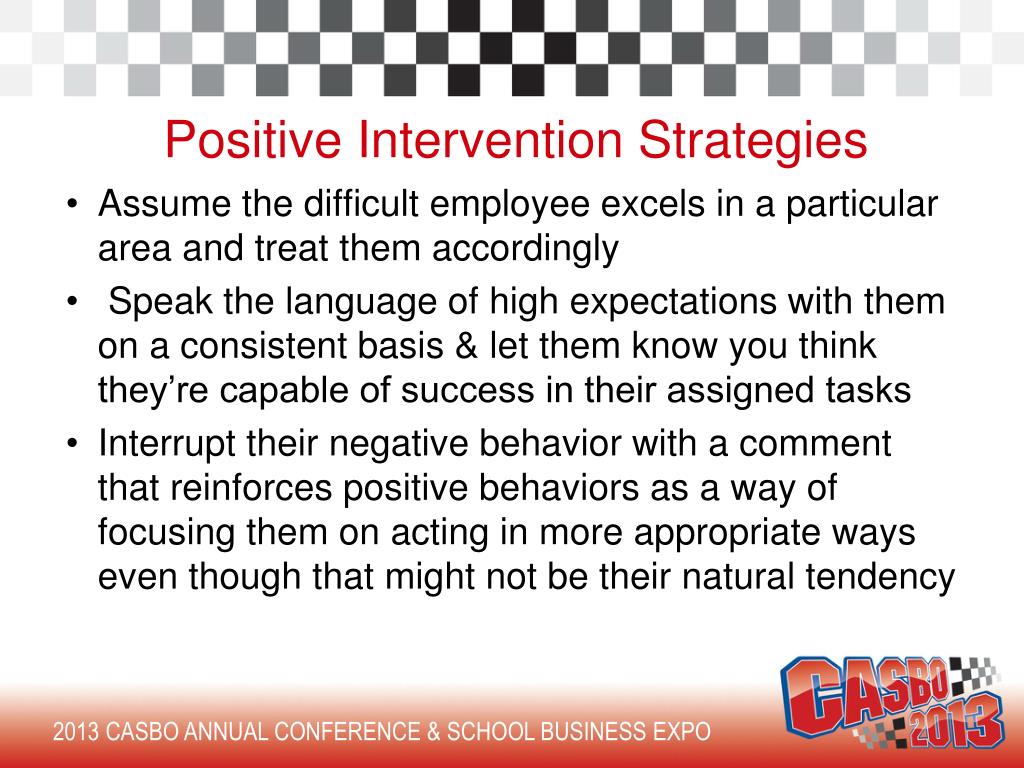 Positive Intervention Strategies

• Assume the difficult employee excels in a particular area and treat them accordingly

• Speak the language of high expectations with them on a consistent basis & let them know you think they're capable of success in their assigned tasks

• Interrupt their negative behavior with a comment that reinforces positive behaviors as a way of focusing them on acting in more appropriate ways even though that might not be their natural tendency

2013 CASBO ANNUAL CONFERENCE & SCHOOL BUSINESS EXPO

CASBO 2013